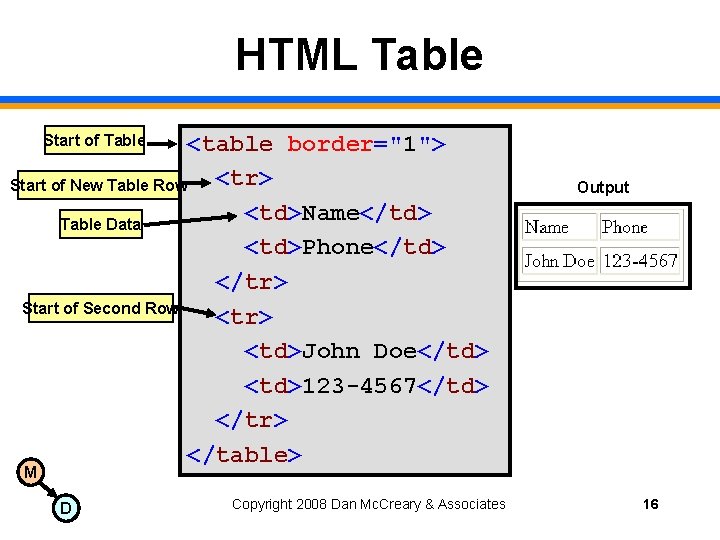 HTML Table

Start of Table

Start of New Table Row

Table Data

Start of Second Row

<table border="1">
<tr>
<td>Name</td>
<td>Phone</td>
</tr>
<tr>
<td>John Doe</td>
<td>123-4567</td>
</tr>
</table>

Output

| Name | Phone |
|---|---|
| John Doe | 123-4567 |

M

D

Copyright 2008 Dan McCreary & Associates

16